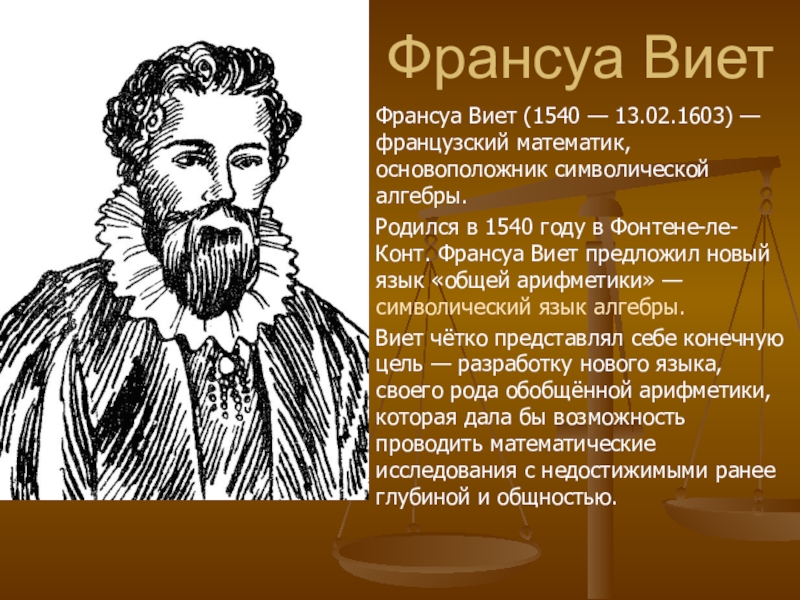 Франсуа Виет

Франсуа Виет (1540 — 13.02.1603) — французский математик, основоположник символической алгебры.

Родился в 1540 году в Фонтене-ле-Конт. Франсуа Виет предложил новый язык «общей арифметики» — символический язык алгебры.

Виет чётко представлял себе конечную цель — разработку нового языка, своего рода обобщённой арифметики, которая дала бы возможность проводить математические исследования с недостижимыми ранее глубиной и общностью.